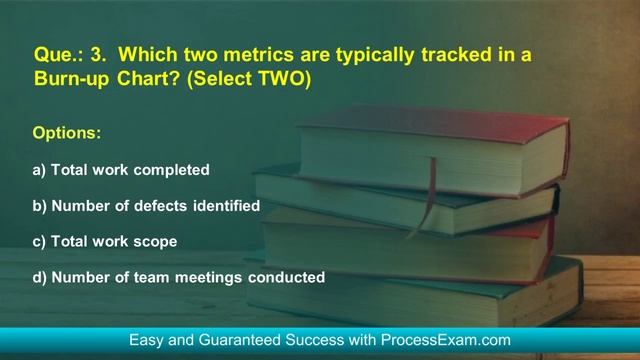 Que.: 3. Which two metrics are typically tracked in a Burn-up Chart? (Select TWO)

Options:

a) Total work completed

b) Number of defects identified

c) Total work scope

d) Number of team meetings conducted

Easy and Guaranteed Success with ProcessExam.com